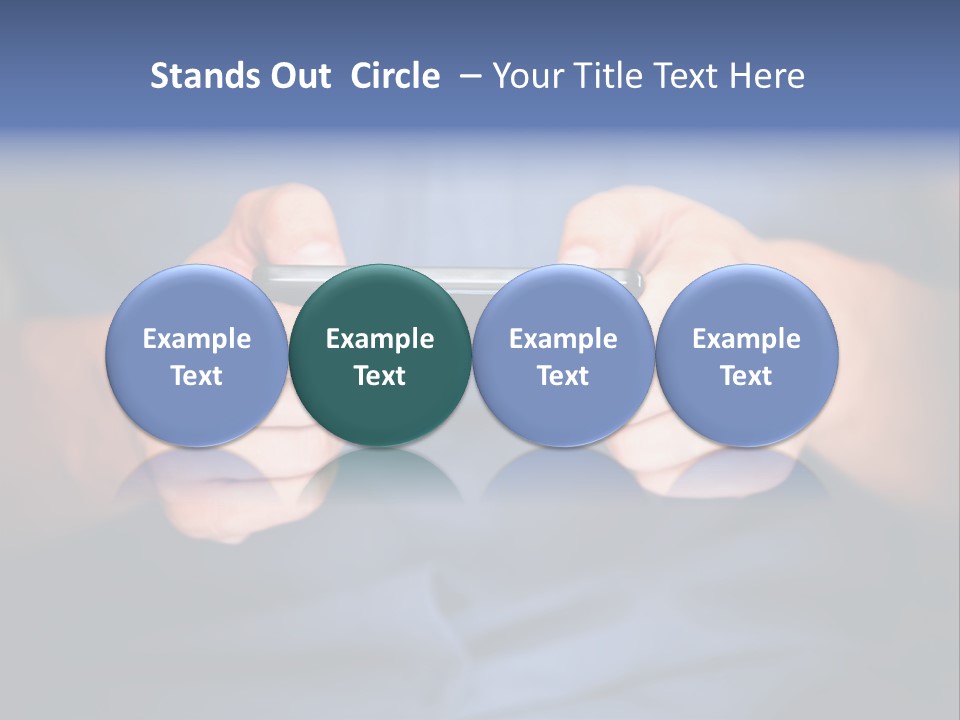 Stands Out Circle – Your Title Text Here

Example Text

Example Text

Example Text

Example Text